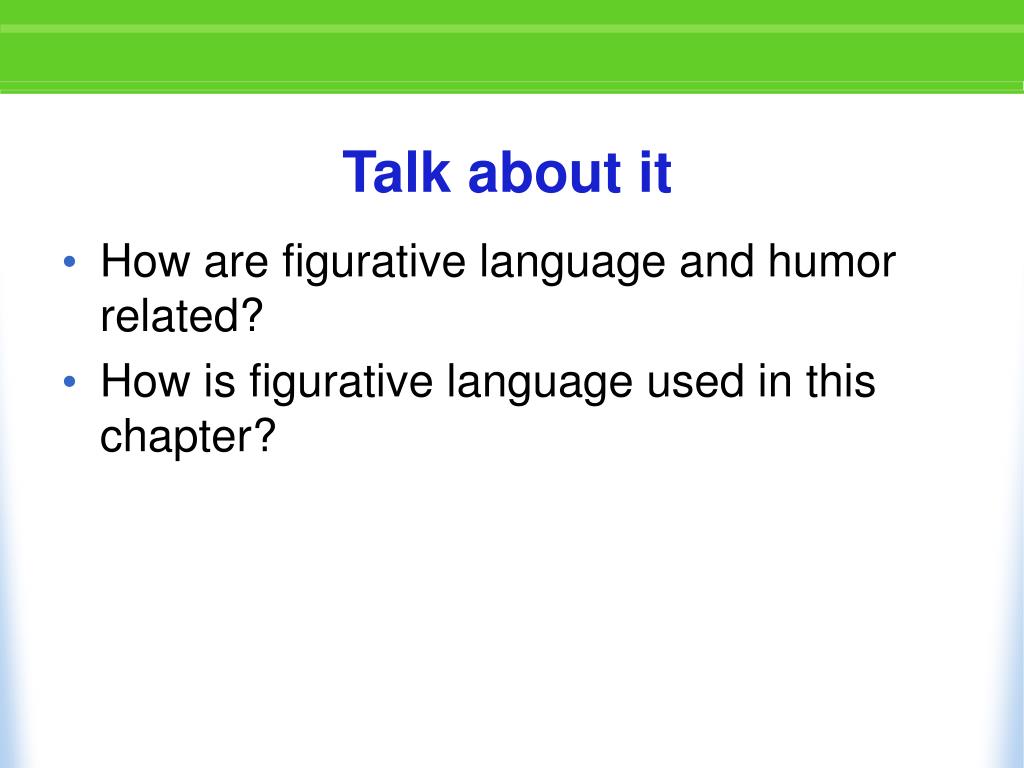 Talk about it

• How are figurative language and humor related?
• How is figurative language used in this chapter?